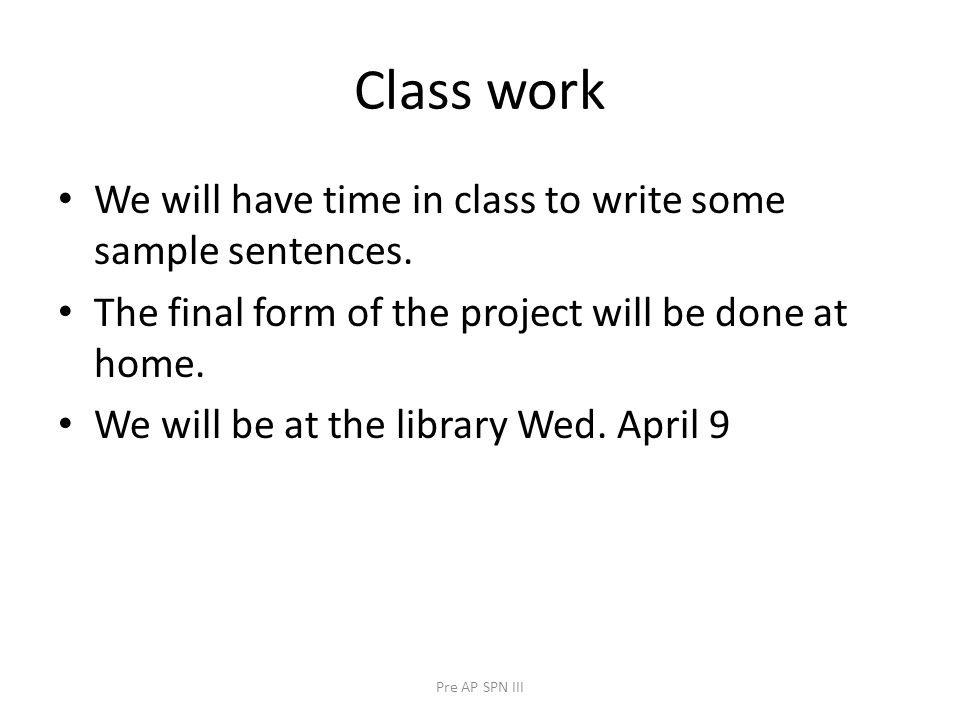 Class work

• We will have time in class to write some sample sentences.
• The final form of the project will be done at home.
• We will be at the library Wed. April 9

Pre AP SPN III